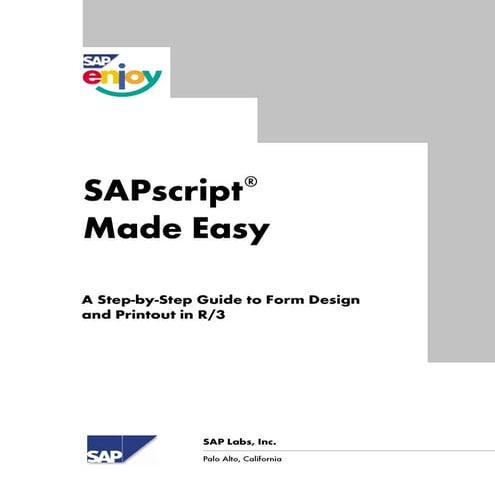 SAP enjoy

SAPscript®
Made Easy

A Step-by-Step Guide to Form Design and Printout in R/3

SAP

SAP Labs, Inc.

Palo Alto, California